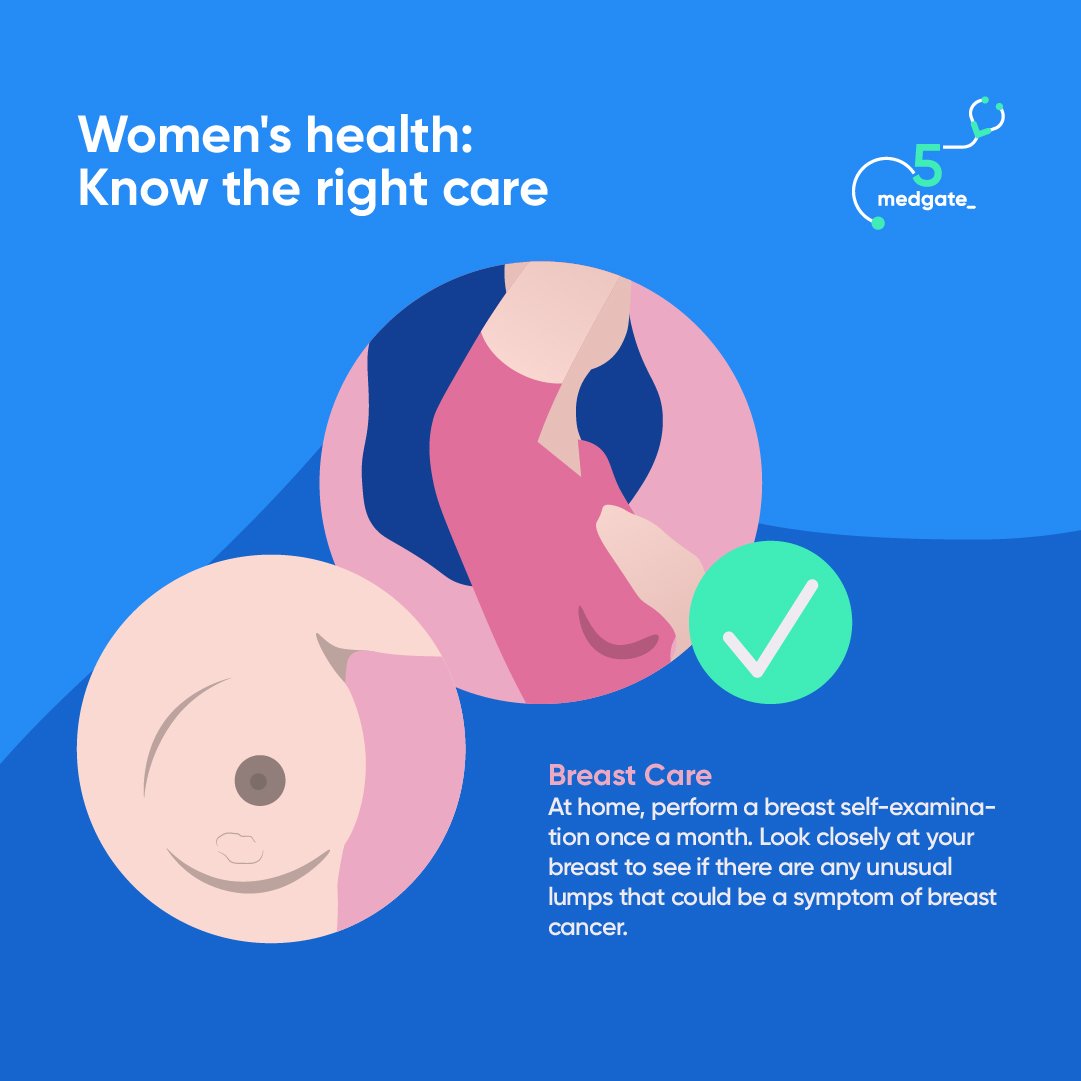 Women's health:
Know the right care

5
medgate_

Breast Care
At home, perform a breast self-examination once a month. Look closely at your breast to see if there are any unusual lumps that could be a symptom of breast cancer.